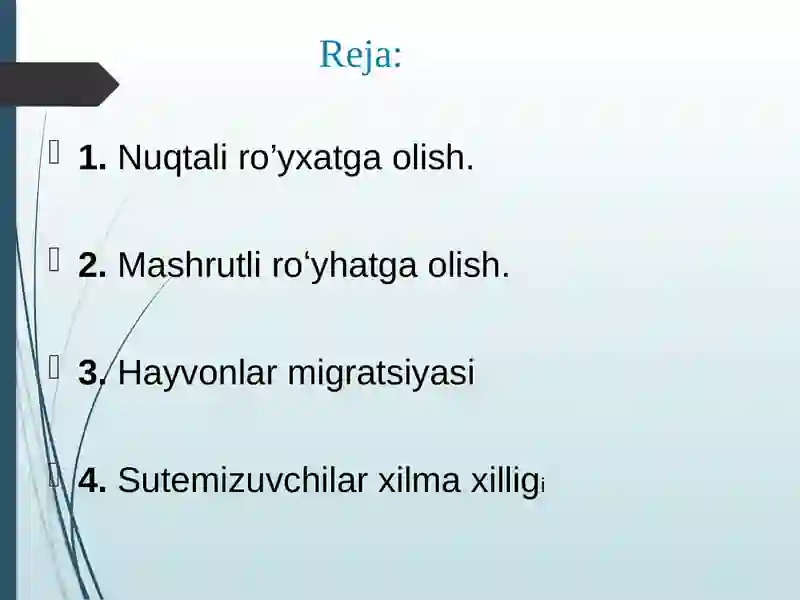 Reja:

1. Nuqtali ro’yxatga olish.

2. Mashrutli ro‘yhatga olish.

3. Hayvonlar migratsiyasi

4. Sutemizuvchilar xilma xilligi